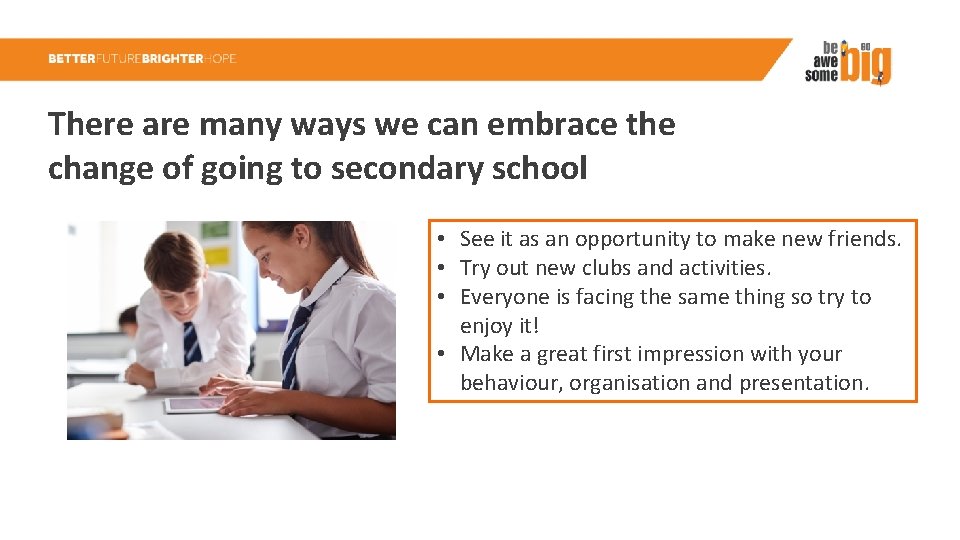 BETTERFUTUREBRIGHTERHOPE

be awe some go big

There are many ways we can embrace the change of going to secondary school

• See it as an opportunity to make new friends.
• Try out new clubs and activities.
• Everyone is facing the same thing so try to enjoy it!
• Make a great first impression with your behaviour, organisation and presentation.